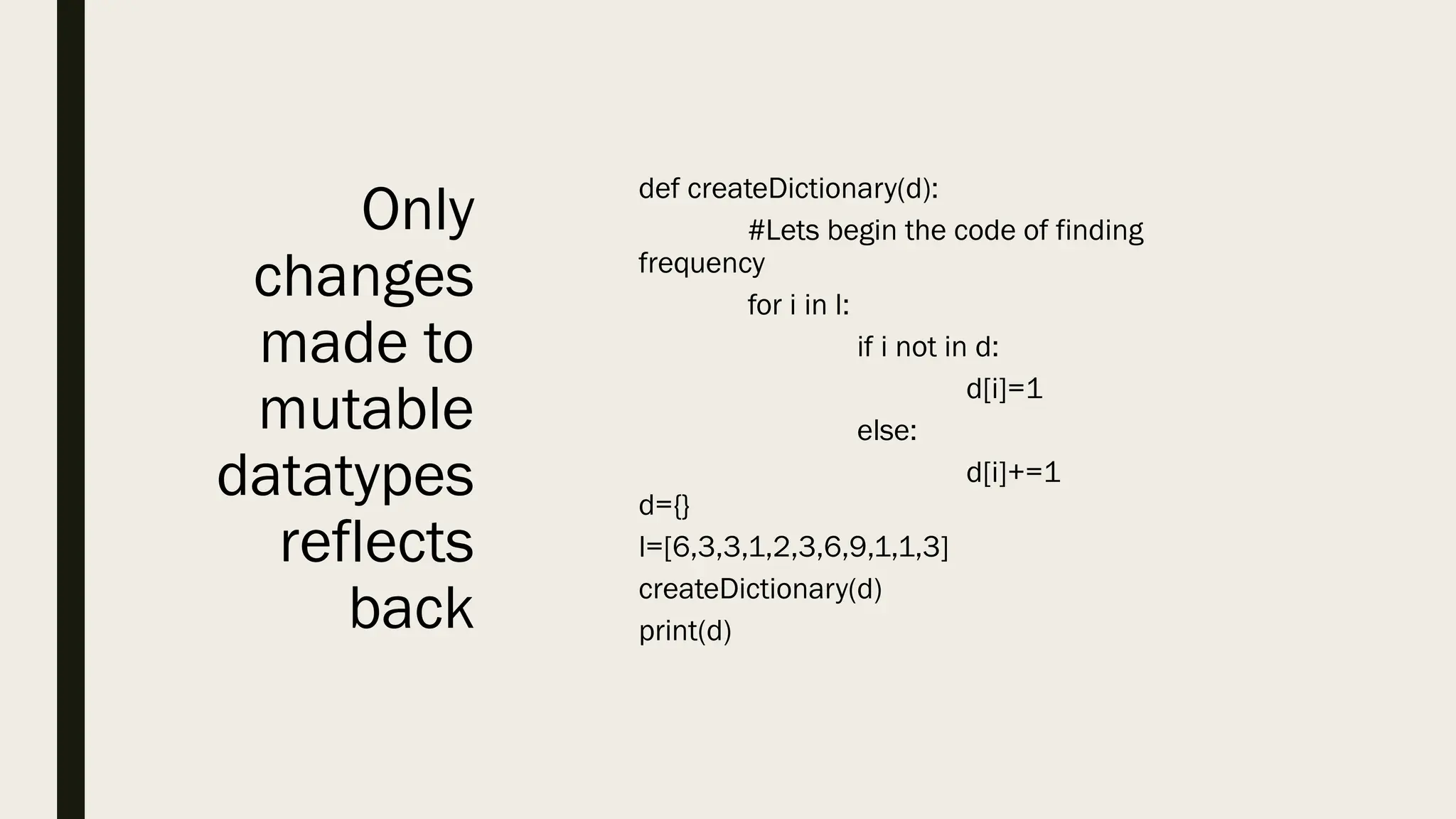 Only changes made to mutable datatypes reflects back

def createDictionary(d):
    #Lets begin the code of finding frequency
    for i in l:
        if i not in d:
            d[i]=1
        else:
            d[i]+=1
d={}
l=[6,3,3,1,2,3,6,9,1,1,3]
createDictionary(d)
print(d)